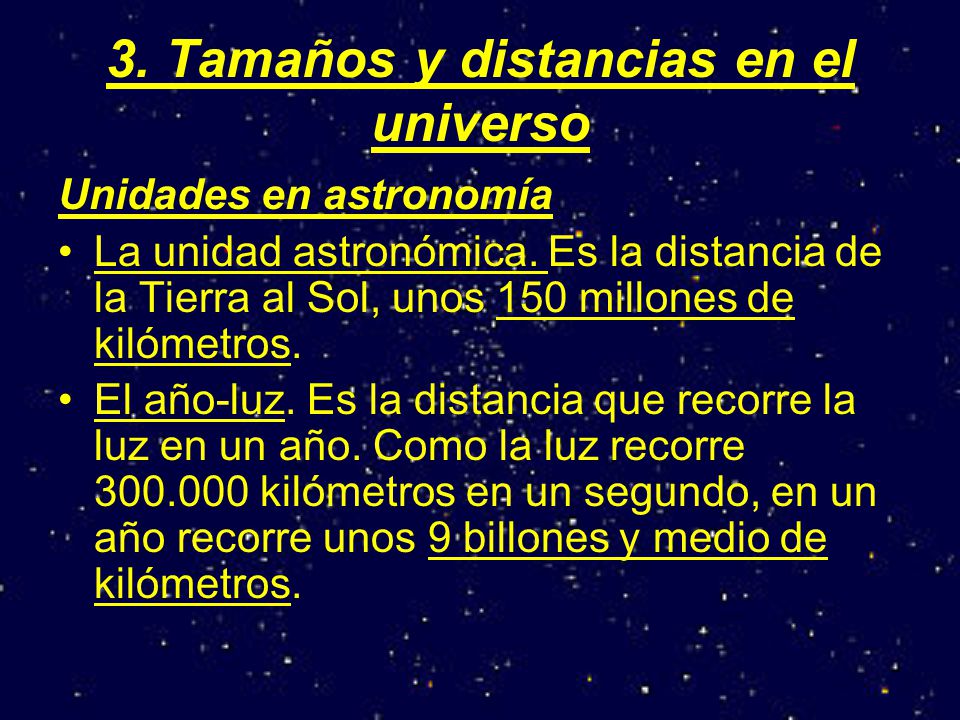 3. Tamaños y distancias en el universo

Unidades en astronomía

• La unidad astronómica. Es la distancia de la Tierra al Sol, unos 150 millones de kilómetros.

• El año-luz. Es la distancia que recorre la luz en un año. Como la luz recorre 300.000 kilómetros en un segundo, en un año recorre unos 9 billones y medio de kilómetros.